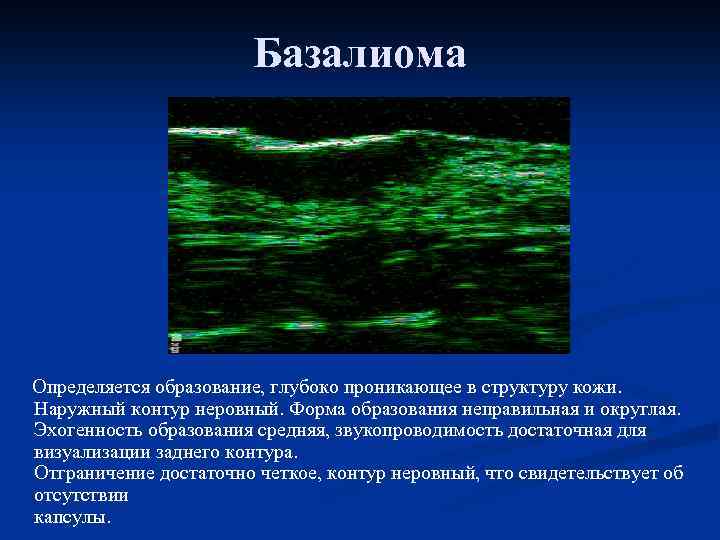 Базалиома

Определяется образование, глубоко проникающее в структуру кожи. Наружный контур неровный. Форма образования неправильная и округлая. Эхогенность образования средняя, звукопроводимость достаточная для визуализации заднего контура.
Отграничение достаточно четкое, контур неровный, что свидетельствует об отсутствии
капсулы.